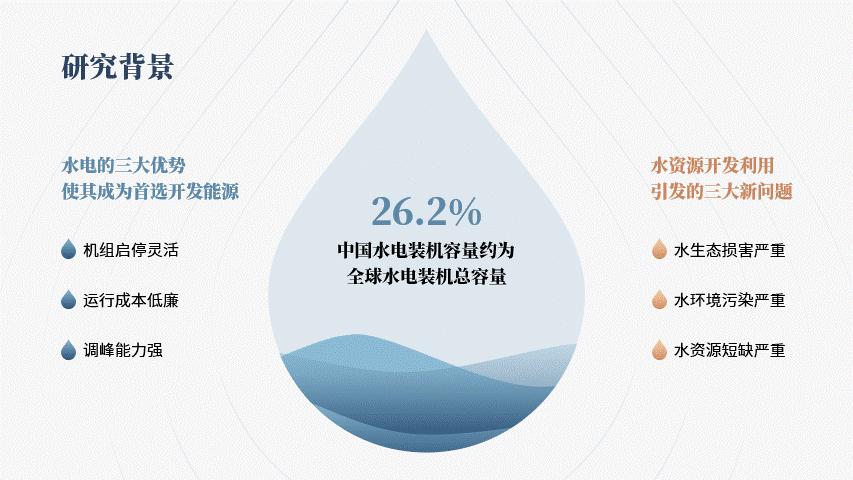 研究背景

水电的三大优势
使其成为首选开发能源

机组启停灵活

运行成本低廉

调峰能力强

26.2%
中国水电装机容量约为
全球水电装机总容量

水资源开发利用
引发的三大新问题

水生态损害严重

水环境污染严重

水资源短缺严重